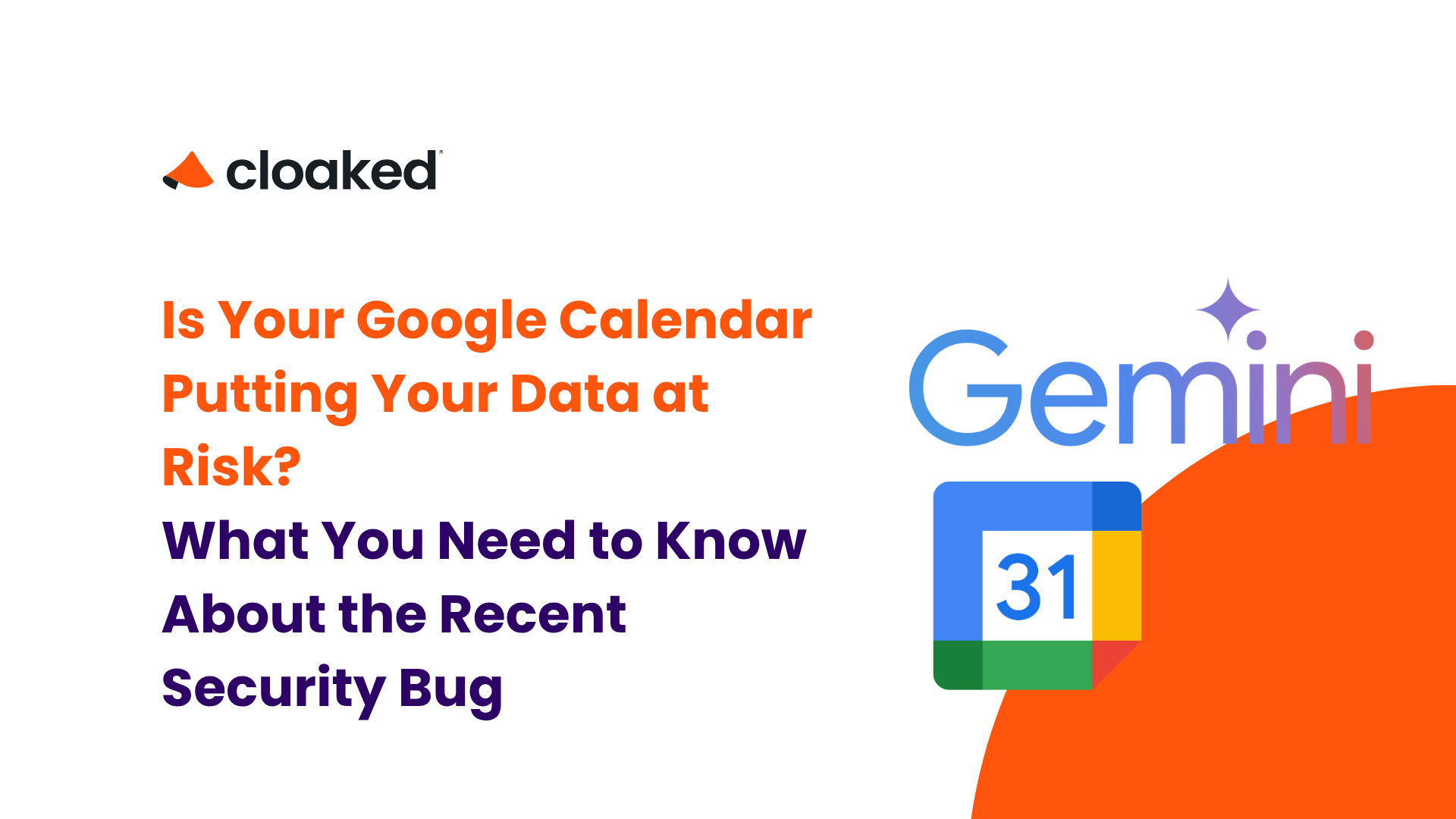 cloaked

Is Your Google Calendar Putting Your Data at Risk?
What You Need to Know About the Recent Security Bug

Gemini

31